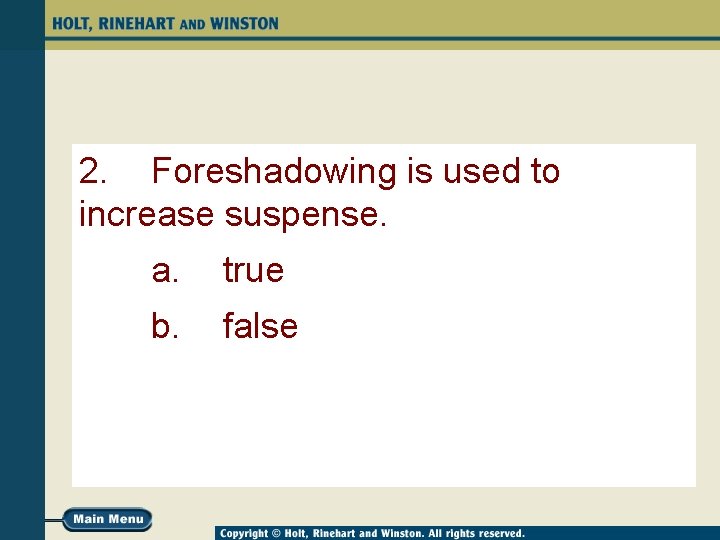 HOLT, RINEHART AND WINSTON

2. Foreshadowing is used to increase suspense.

a. true

b. false

Main Menu

Copyright © Holt, Rinehart and Winston. All rights reserved.